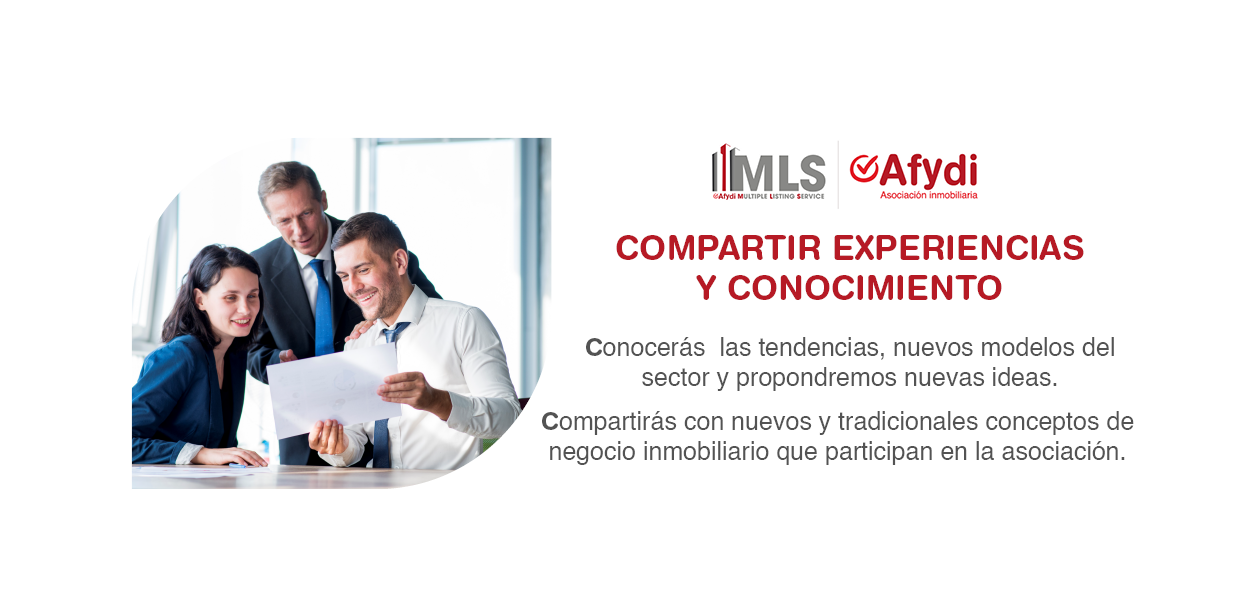 MLS
©Afydi MULTIPLE LISTING SERVICE

Afydi
Asociación inmobiliaria

COMPARTIR EXPERIENCIAS Y CONOCIMIENTO

Conocerás las tendencias, nuevos modelos del sector y propondremos nuevas ideas.

Compartirás con nuevos y tradicionales conceptos de negocio inmobiliario que participan en la asociación.